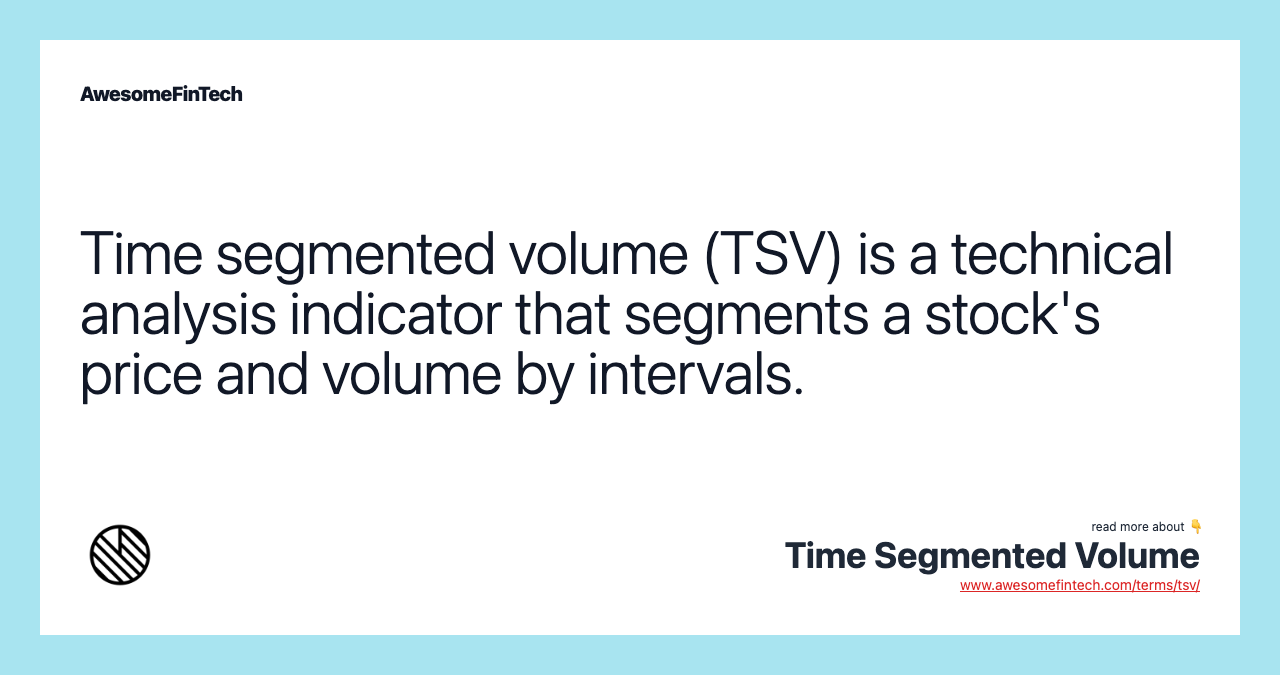 AwesomeFinTech

Time segmented volume (TSV) is a technical analysis indicator that segments a stock's price and volume by intervals.

read more about 👇
Time Segmented Volume
www.awesomefintech.com/terms/tsv/